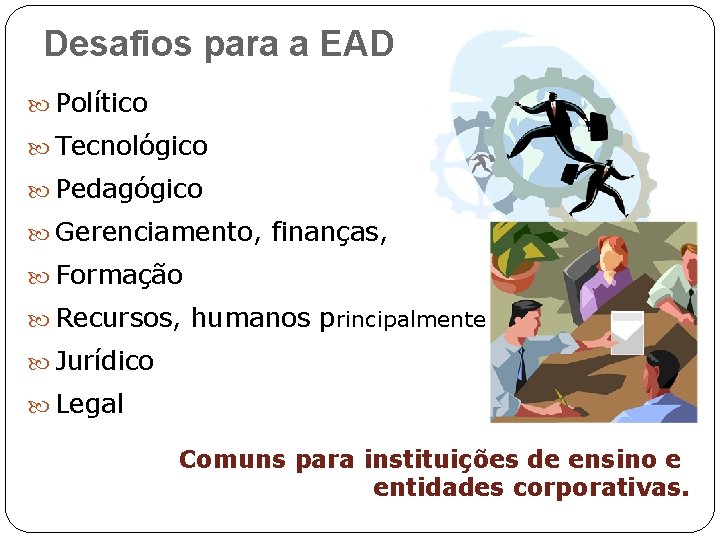 Desafios para a EAD

Político
Tecnológico
Pedagógico
Gerenciamento, finanças,
Formação
Recursos, humanos principalmente
Jurídico
Legal

Comuns para instituições de ensino e entidades corporativas.